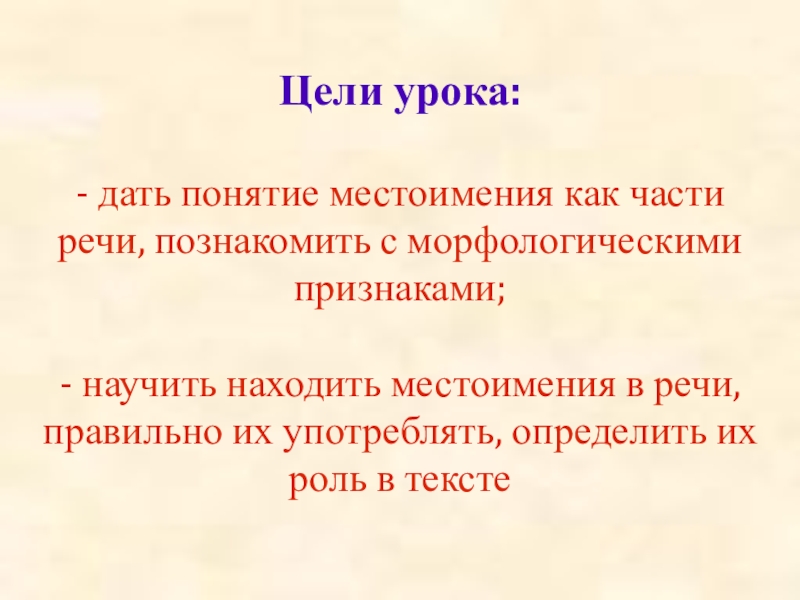 Цели урока:

- дать понятие местоимения как части речи, познакомить с морфологическими признаками;

- научить находить местоимения в речи, правильно их употреблять, определить их роль в тексте